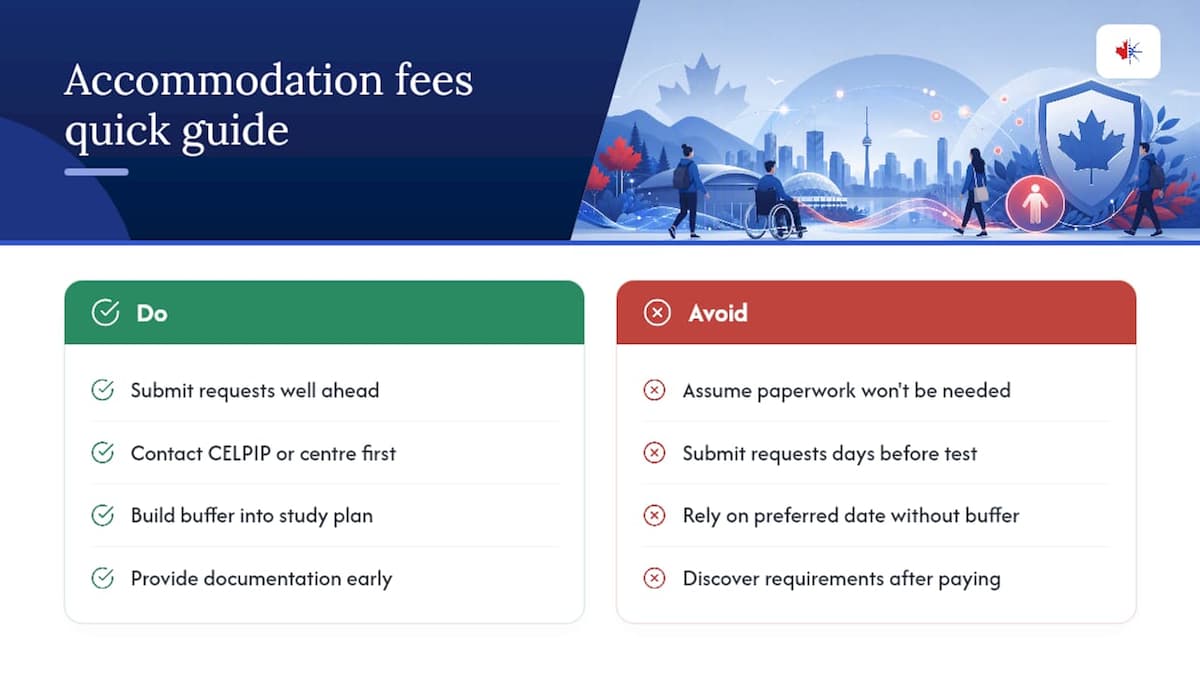 Accommodation fees quick guide

Do

Submit requests well ahead

Contact CELPIP or centre first

Build buffer into study plan

Provide documentation early

Avoid

Assume paperwork won't be needed

Submit requests days before test

Rely on preferred date without buffer

Discover requirements after paying